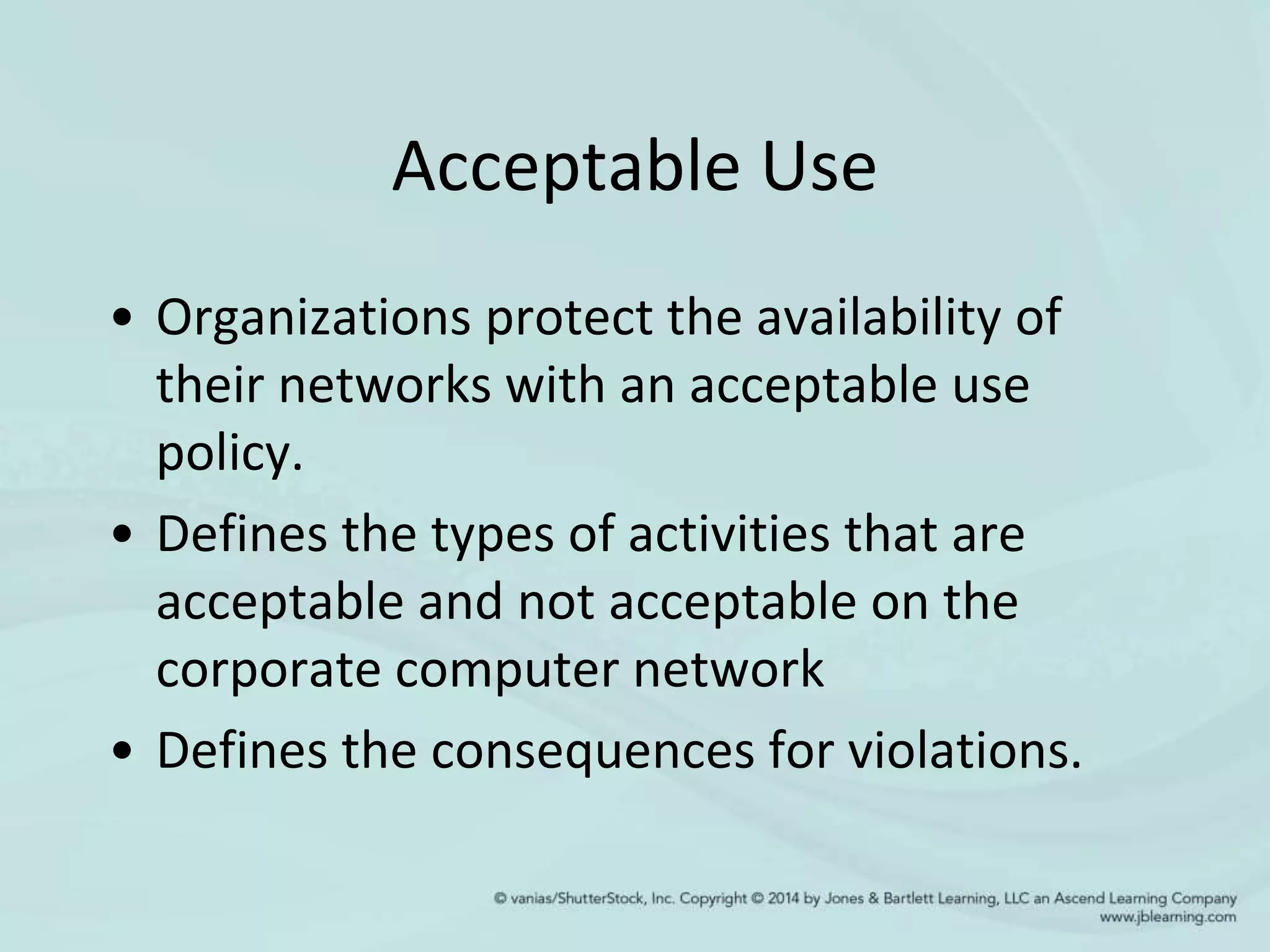 Acceptable Use

• Organizations protect the availability of their networks with an acceptable use policy.

• Defines the types of activities that are acceptable and not acceptable on the corporate computer network

• Defines the consequences for violations.

© vanias/ShutterStock, Inc. Copyright © 2014 by Jones & Bartlett Learning, LLC an Ascend Learning Company
www.jblearning.com